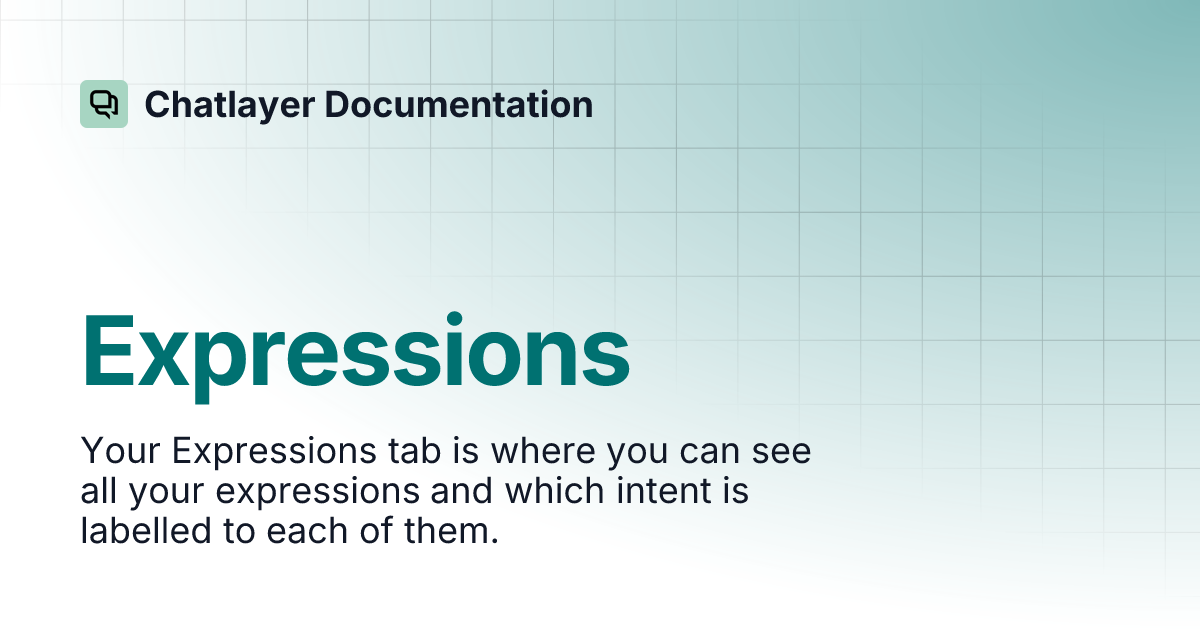 Chatlayer Documentation

Expressions

Your Expressions tab is where you can see all your expressions and which intent is labelled to each of them.